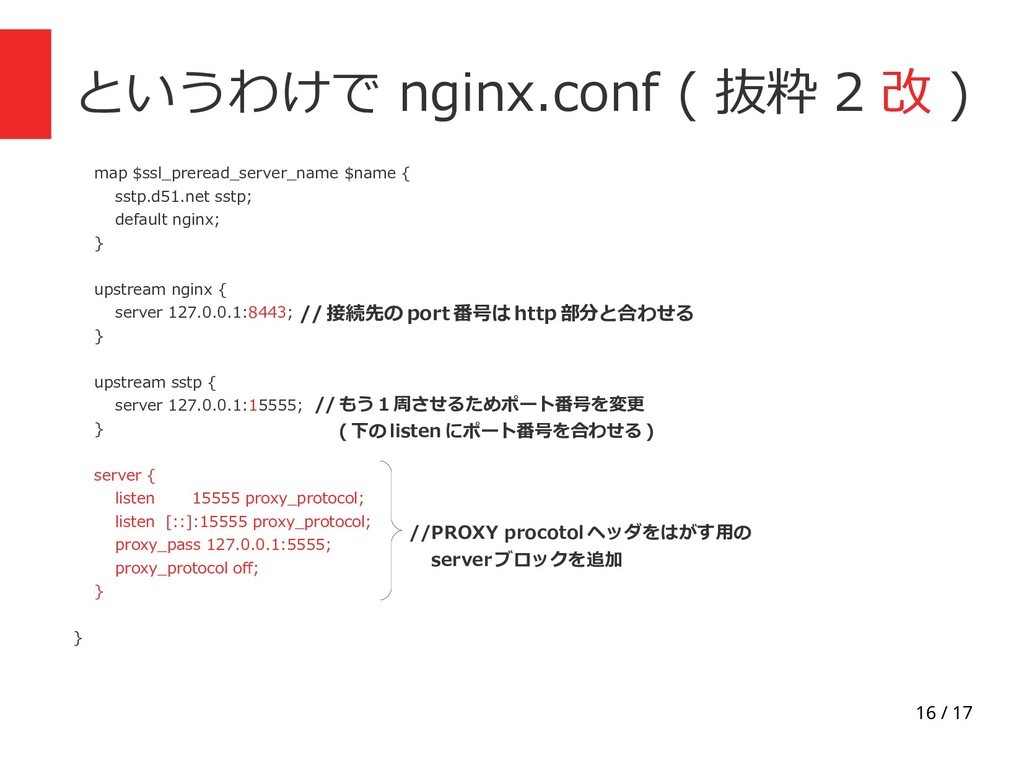 というわけで nginx.conf ( 抜粋 2 改 )

map $ssl_preread_server_name $name {
sstp.d51.net sstp;
default nginx;
}

upstream nginx {
server 127.0.0.1:8443; // 接続先の port 番号は http 部分と合わせる
}

upstream sstp {
server 127.0.0.1:15555; // もう 1 周させるためポート番号を変更
} ( 下の listen にポート番号を合わせる )

server {
listen 15555 proxy_protocol;
listen [::]:15555 proxy_protocol;
proxy_pass 127.0.0.1:5555;
proxy_protocol off;
}

//PROXY procotol ヘッダをはがす用の serverブロックを追加

}

16 / 17